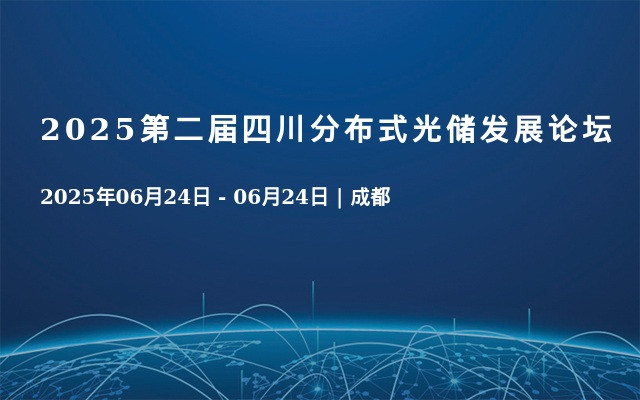 2025第二届四川分布式光储发展论坛

2025年06月24日 - 06月24日 | 成都